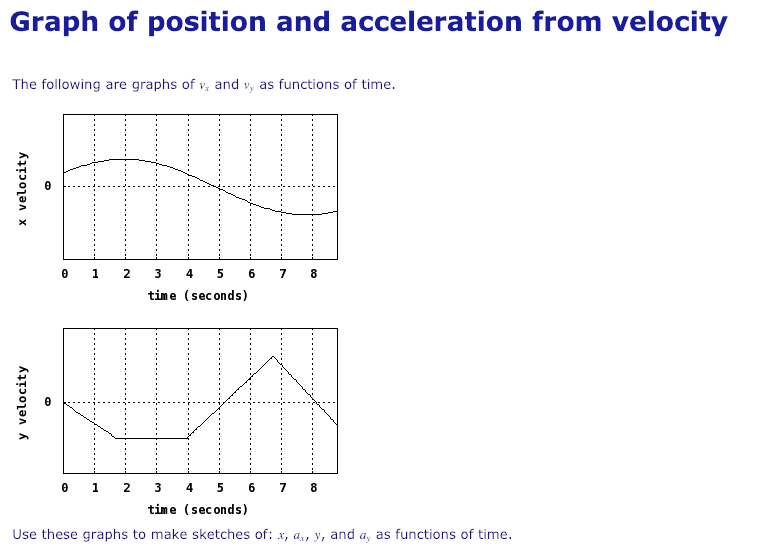 Graph of position and acceleration from velocity

The following are graphs of $v_x$ and $v_y$ as functions of time.

x velocity

0

0 1 2 3 4 5 6 7 8

time (seconds)

y velocity

0

0 1 2 3 4 5 6 7 8

time (seconds)

Use these graphs to make sketches of: $x$, $a_x$, $y$, and $a_y$ as functions of time.